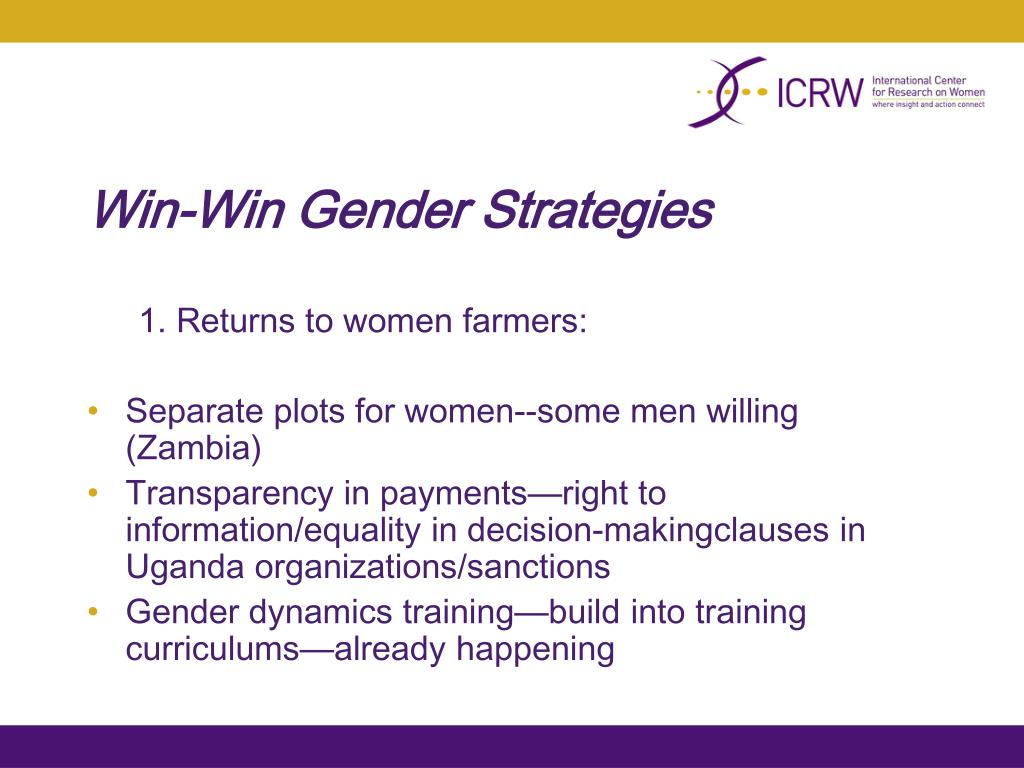 ICRW International Center for Research on Women where insight and action connect

Win-Win Gender Strategies

1. Returns to women farmers:

• Separate plots for women--some men willing (Zambia)
• Transparency in payments—right to information/equality in decision-makingclauses in Uganda organizations/sanctions
• Gender dynamics training—build into training curriculums—already happening